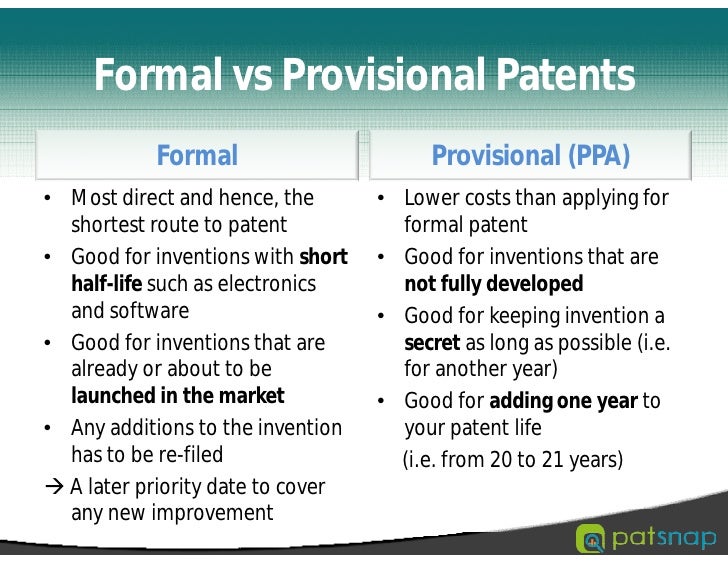 Formal vs Provisional Patents

Formal

• Most direct and hence, the shortest route to patent
• Good for inventions with short half-life such as electronics and software
• Good for inventions that are already or about to be launched in the market
• Any additions to the invention has to be re-filed
→ A later priority date to cover any new improvement

Provisional (PPA)

• Lower costs than applying for formal patent
• Good for inventions that are not fully developed
• Good for keeping invention a secret as long as possible (i.e. for another year)
• Good for adding one year to your patent life
(i.e. from 20 to 21 years)

patsnap